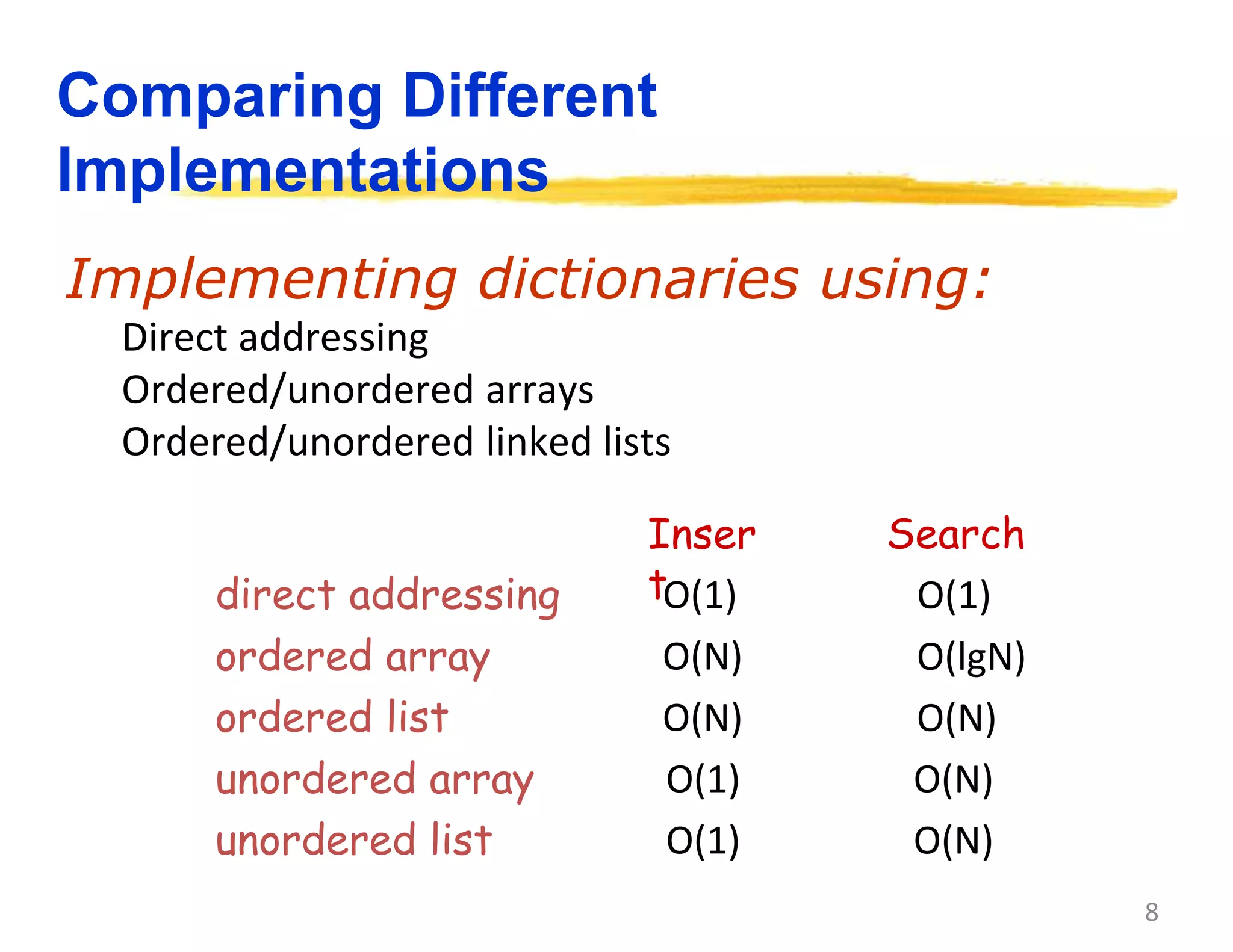 Comparing Different Implementations

Implementing dictionaries using:

Direct addressing
Ordered/unordered arrays
Ordered/unordered linked lists

| | Insert | Search |
|---|---|---|
| direct addressing | O(1) | O(1) |
| ordered array | O(N) | O(lgN) |
| ordered list | O(N) | O(N) |
| unordered array | O(1) | O(N) |
| unordered list | O(1) | O(N) |

8